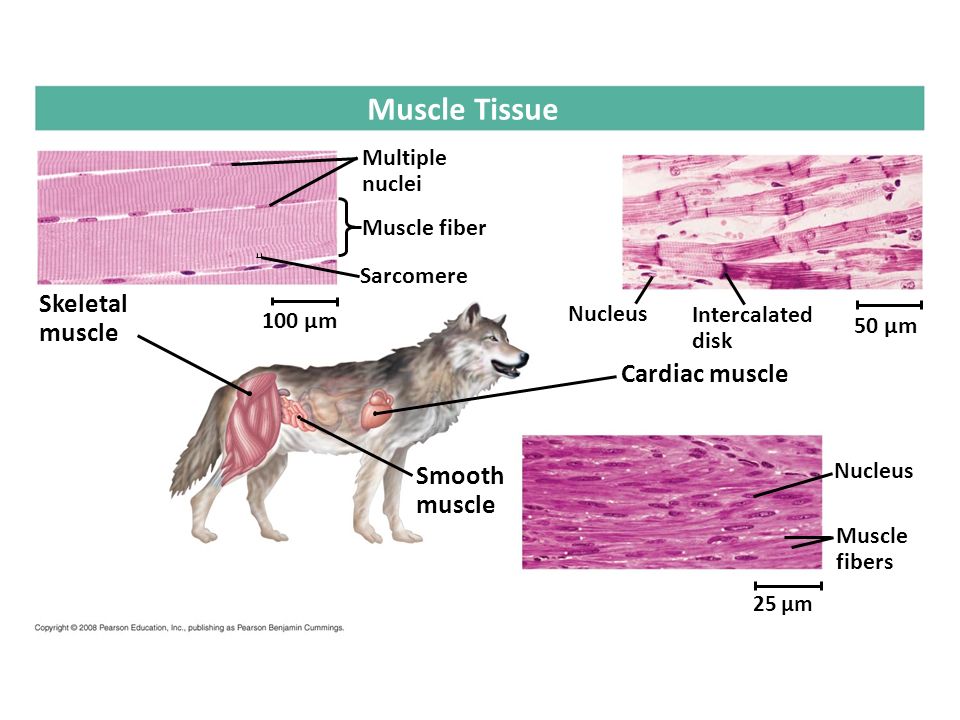 Muscle Tissue

Multiple nuclei

Muscle fiber

Sarcomere

Skeletal muscle

100 µm

Nucleus

Intercalated disk

50 µm

Cardiac muscle

Smooth muscle

Nucleus

Muscle fibers

25 µm

Copyright © 2008 Pearson Education, Inc., publishing as Pearson Benjamin Cummings.